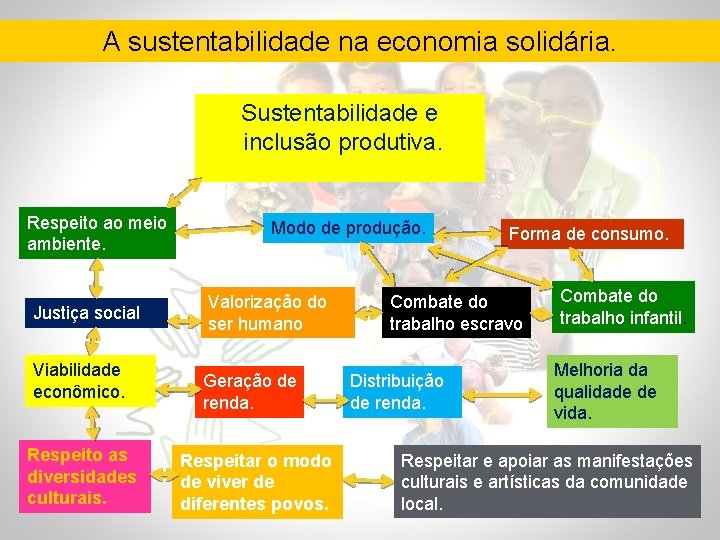 A sustentabilidade na economia solidária.

Sustentabilidade e inclusão produtiva.

Respeito ao meio ambiente.

Modo de produção.

Forma de consumo.

Justiça social

Valorização do ser humano

Combate do trabalho escravo

Combate do trabalho infantil.

Viabilidade econômico.

Geração de renda.

Distribuição de renda.

Melhoria da qualidade de vida.

Respeito as diversidades culturais.

Respeitar o modo de viver de diferentes povos.

Respeitar e apoiar as manifestações culturais e artísticas da comunidade local.